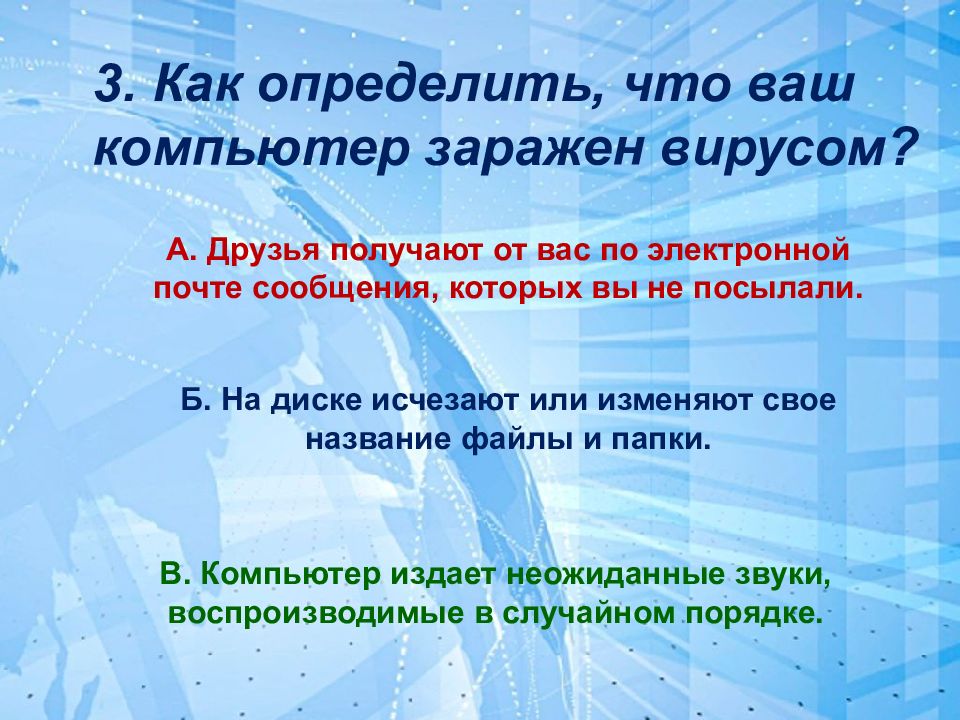 3. Как определить, что ваш компьютер заражен вирусом?

А. Друзья получают от вас по электронной почте сообщения, которых вы не посылали.

Б. На диске исчезают или изменяют свое название файлы и папки.

В. Компьютер издает неожиданные звуки, воспроизводимые в случайном порядке.